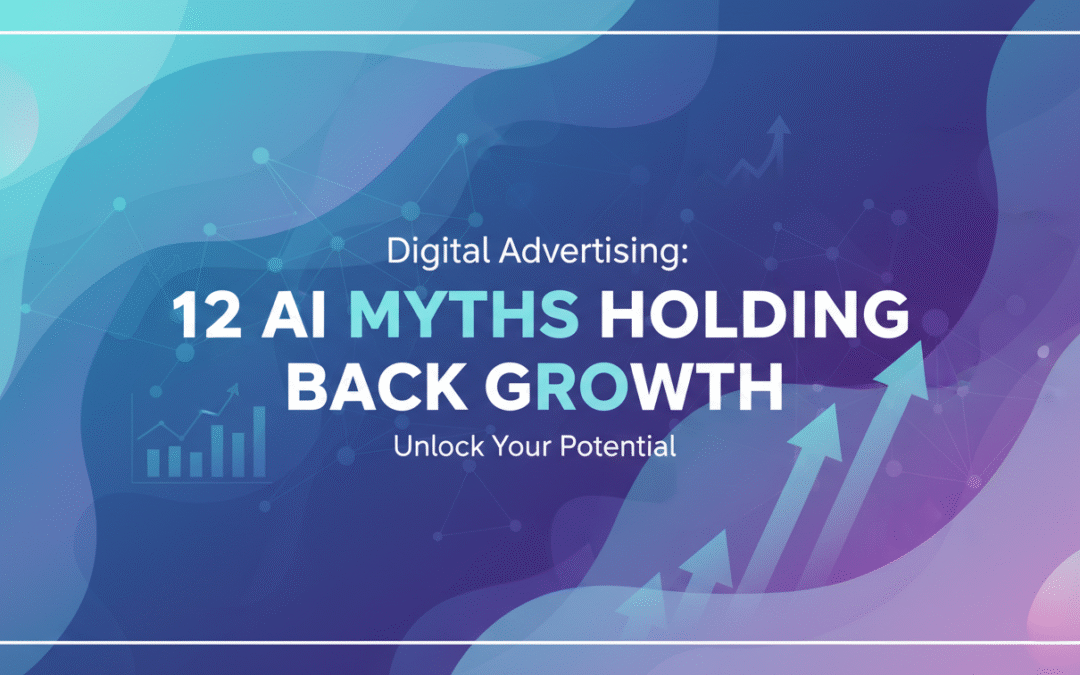 Digital Advertising:

12 AI MYTHS HOLDING BACK GROWTH

Unlock Your Potential